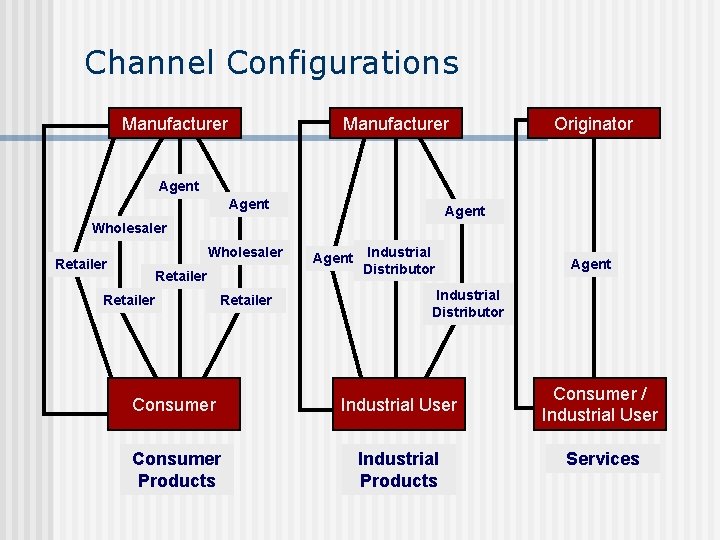 Channel Configurations

Manufacturer

Agent

Agent

Wholesaler

Wholesaler

Retailer

Retailer

Retailer

Retailer

Consumer

Consumer Products

Manufacturer

Agent

Agent

Industrial Distributor

Industrial Distributor

Industrial User

Industrial Products

Originator

Agent

Consumer / Industrial User

Services